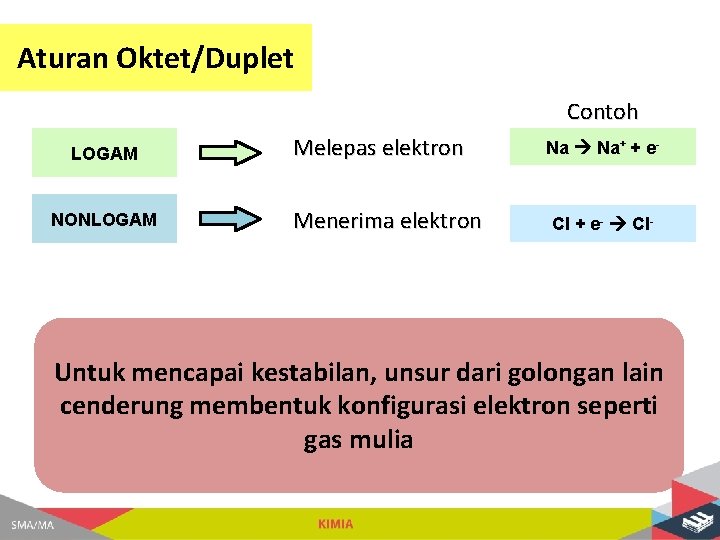 Aturan Oktet/Duplet

Contoh

LOGAM

Melepas elektron

$Na \rightarrow Na^+ + e^-$

NONLOGAM

Menerima elektron

$Cl + e^- \rightarrow Cl^-$

Untuk mencapai kestabilan, unsur dari golongan lain cenderung membentuk konfigurasi elektron seperti gas mulia

SMA/MA

KIMIA